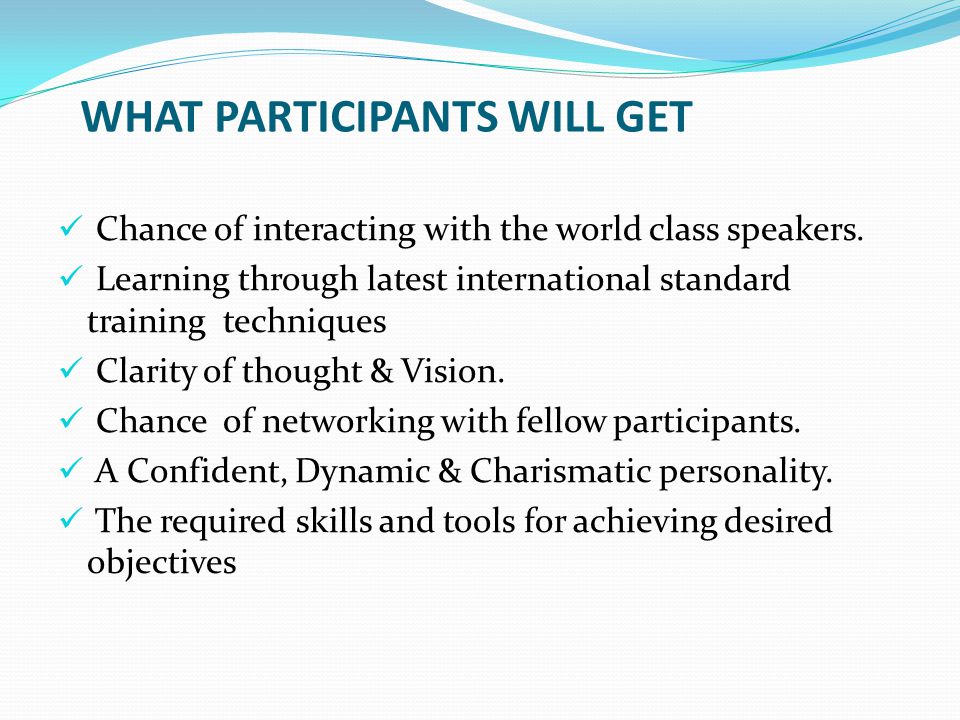 WHAT PARTICIPANTS WILL GET

✓ Chance of interacting with the world class speakers.
✓ Learning through latest international standard training techniques
✓ Clarity of thought & Vision.
✓ Chance of networking with fellow participants.
✓ A Confident, Dynamic & Charismatic personality.
✓ The required skills and tools for achieving desired objectives